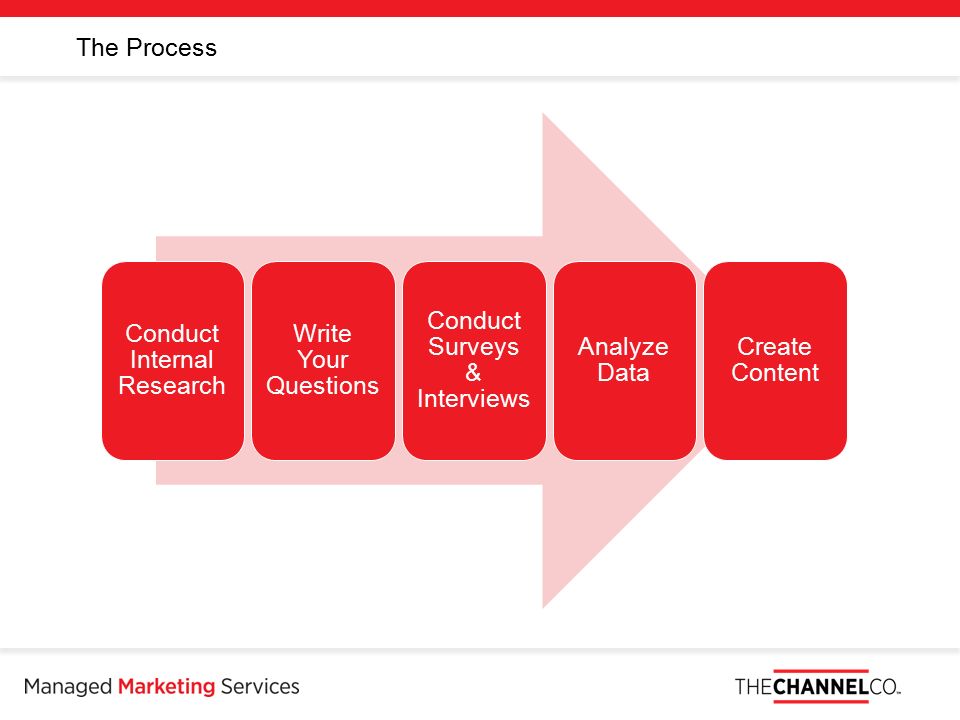 The Process

Conduct Internal Research

Write Your Questions

Conduct Surveys & Interviews

Analyze Data

Create Content

Managed Marketing Services

THECHANNELCO.